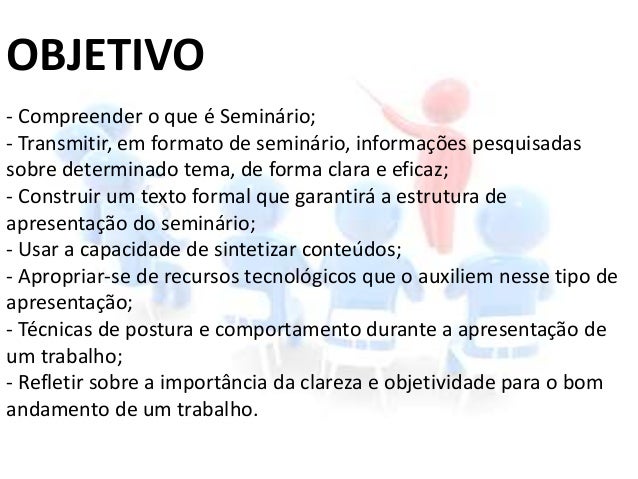 OBJETIVO

- Compreender o que é Seminário;
- Transmitir, em formato de seminário, informações pesquisadas sobre determinado tema, de forma clara e eficaz;
- Construir um texto formal que garantirá a estrutura de apresentação do seminário;
- Usar a capacidade de sintetizar conteúdos;
- Apropriar-se de recursos tecnológicos que o auxiliem nesse tipo de apresentação;
- Técnicas de postura e comportamento durante a apresentação de um trabalho;
- Refletir sobre a importância da clareza e objetividade para o bom andamento de um trabalho.